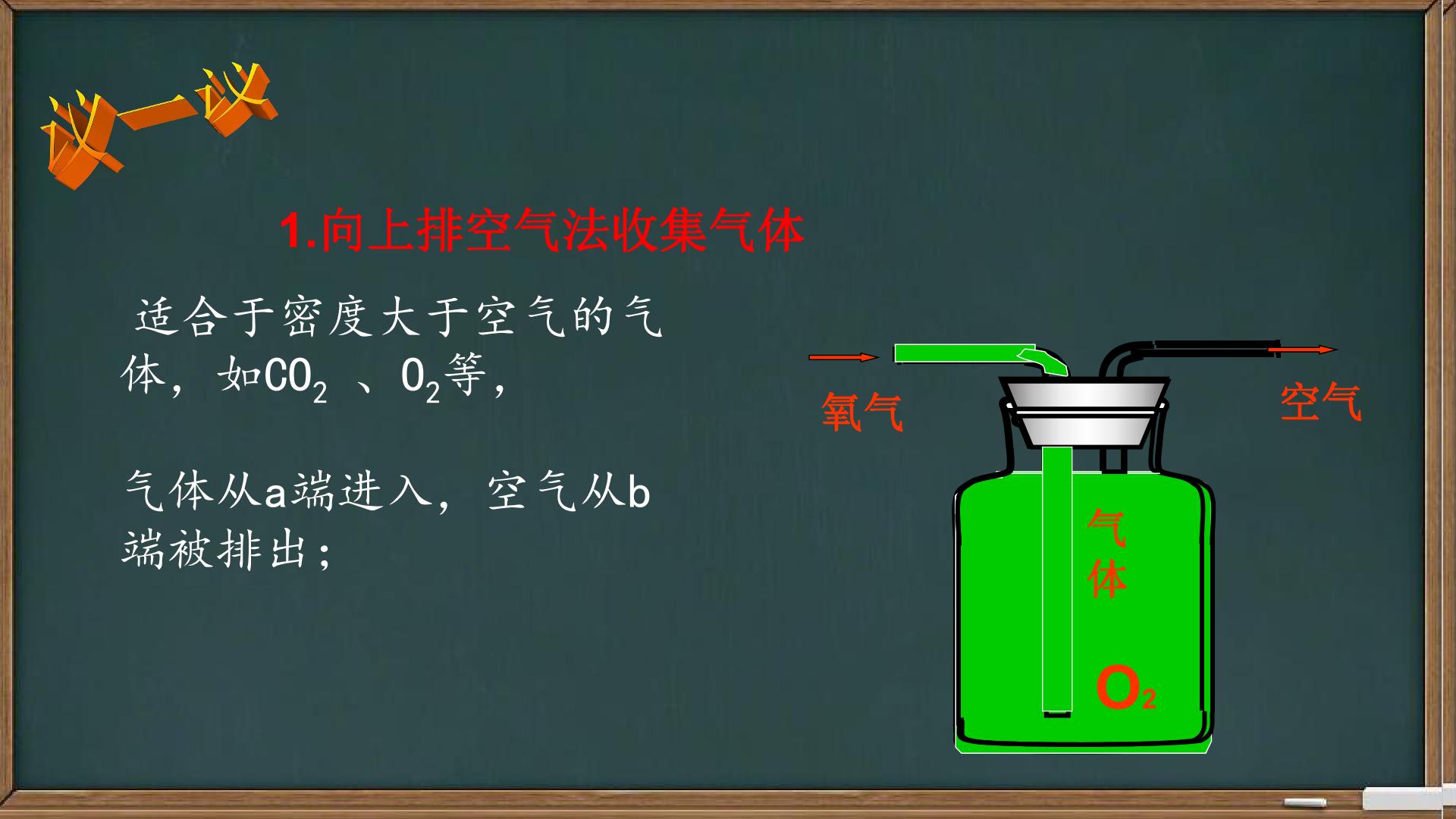 议一议

1.向上排空气法收集气体

适合于密度大于空气的气体，如$CO_2$ 、$O_2$等，

气体从a端进入，空气从b端被排出；

氧气

空气

气体

$O_2$